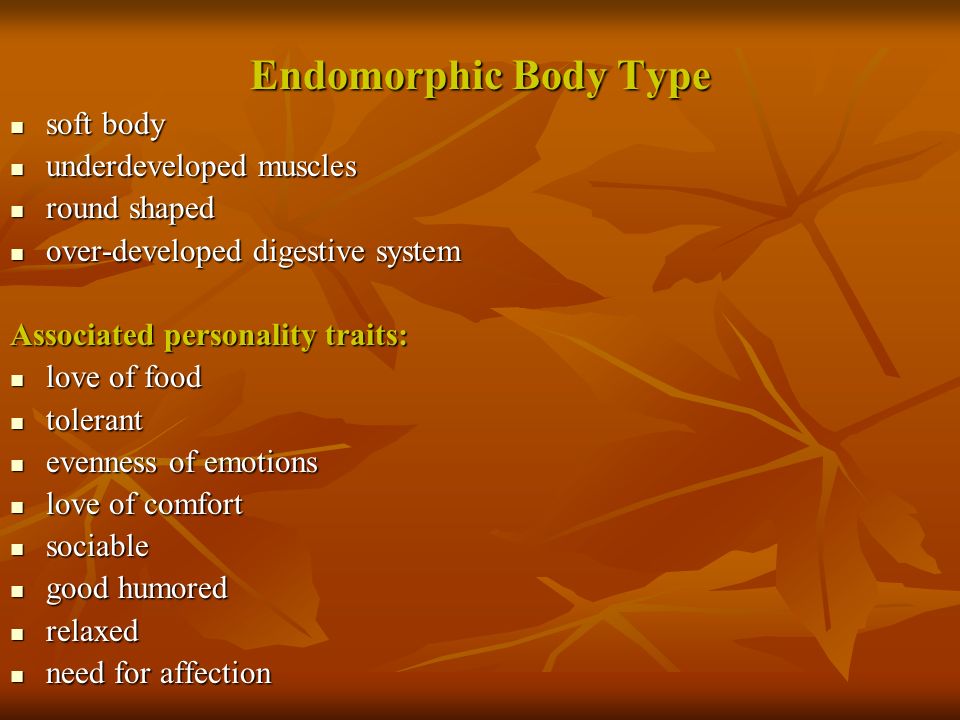 Endomorphic Body Type

- soft body
- underdeveloped muscles
- round shaped
- over-developed digestive system

Associated personality traits:

- love of food
- tolerant
- evenness of emotions
- love of comfort
- sociable
- good humored
- relaxed
- need for affection